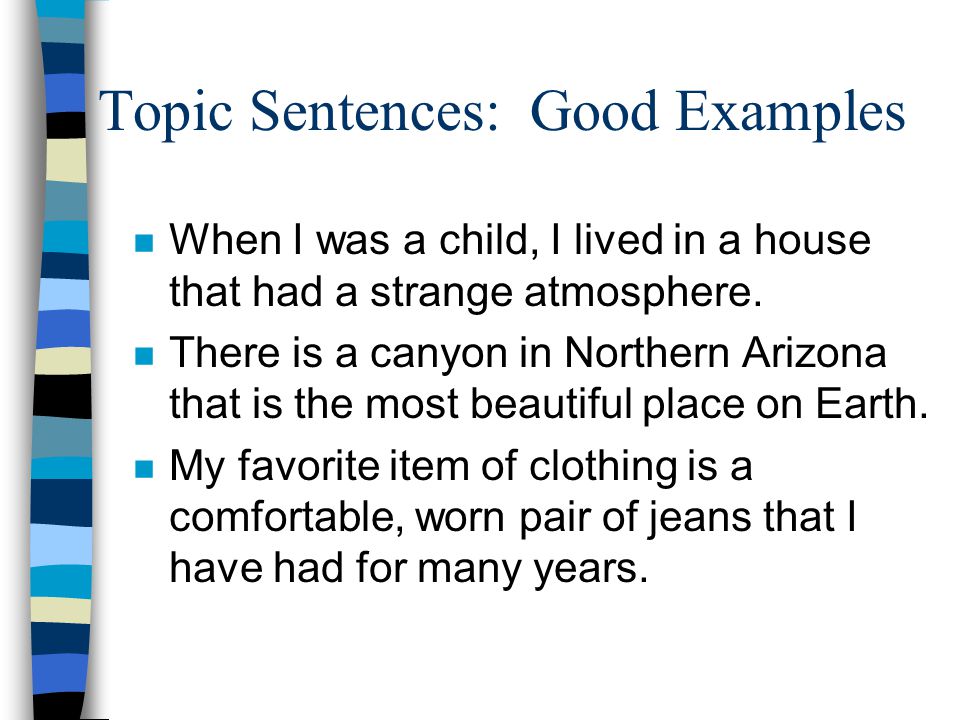 Topic Sentences:  Good Examples

- When I was a child, I lived in a house that had a strange atmosphere.
- There is a canyon in Northern Arizona that is the most beautiful place on Earth.
- My favorite item of clothing is a comfortable, worn pair of jeans that I have had for many years.